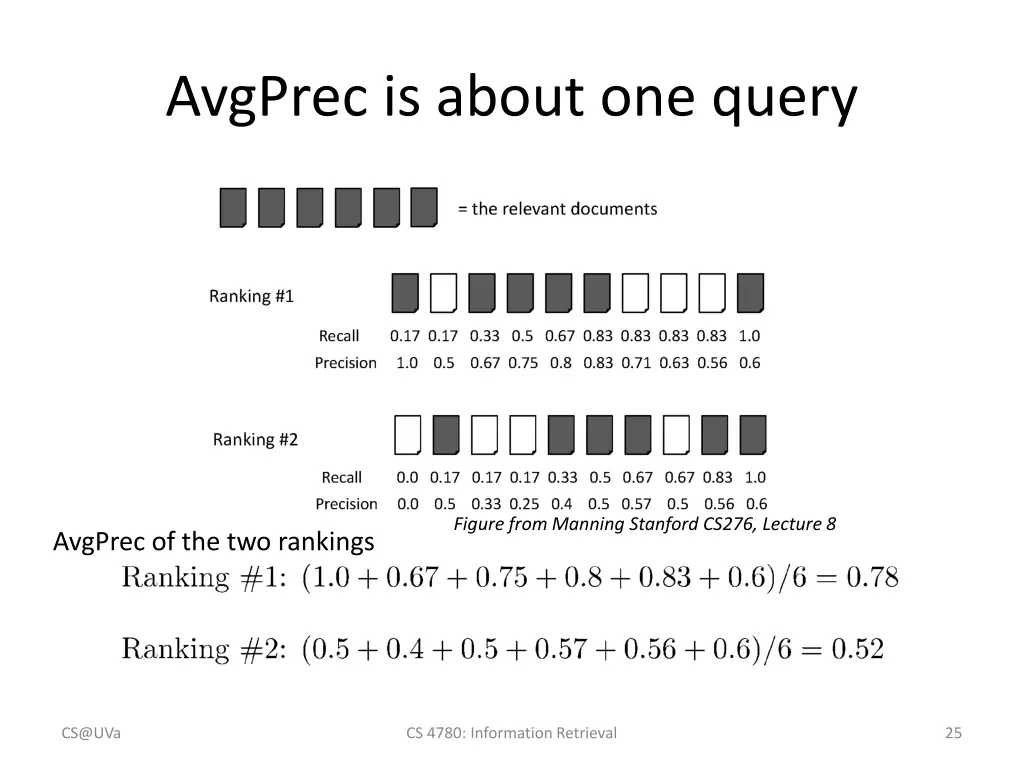 AvgPrec is about one query

= the relevant documents

Ranking #1

| Recall | 0.17 | 0.17 | 0.33 | 0.5 | 0.67 | 0.83 | 0.83 | 0.83 | 0.83 | 1.0 |
|---|---|---|---|---|---|---|---|---|---|---|
| Precision | 1.0 | 0.5 | 0.67 | 0.75 | 0.8 | 0.83 | 0.71 | 0.63 | 0.56 | 0.6 |

Ranking #2

| Recall | 0.0 | 0.17 | 0.17 | 0.17 | 0.33 | 0.5 | 0.67 | 0.67 | 0.83 | 1.0 |
|---|---|---|---|---|---|---|---|---|---|---|
| Precision | 0.0 | 0.5 | 0.33 | 0.25 | 0.4 | 0.5 | 0.57 | 0.5 | 0.56 | 0.6 |

Figure from Manning Stanford CS276, Lecture 8

AvgPrec of the two rankings

Ranking #1: $(1.0 + 0.67 + 0.75 + 0.8 + 0.83 + 0.6)/6 = 0.78$

Ranking #2: $(0.5 + 0.4 + 0.5 + 0.57 + 0.56 + 0.6)/6 = 0.52$

CS@UVa

CS 4780: Information Retrieval

25